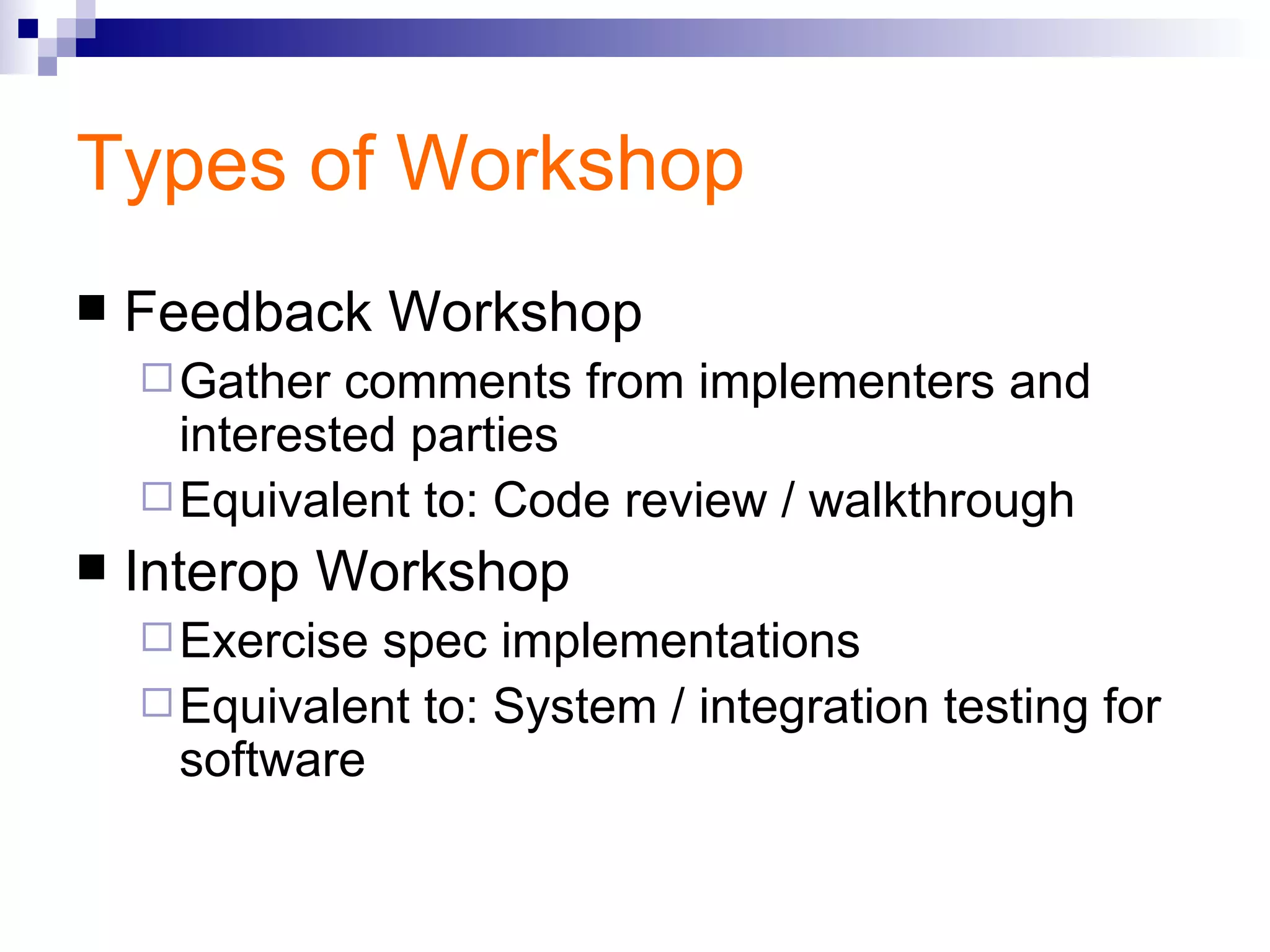 Types of Workshop

■ Feedback Workshop
□ Gather comments from implementers and interested parties
□ Equivalent to: Code review / walkthrough

■ Interop Workshop
□ Exercise spec implementations
□ Equivalent to: System / integration testing for software